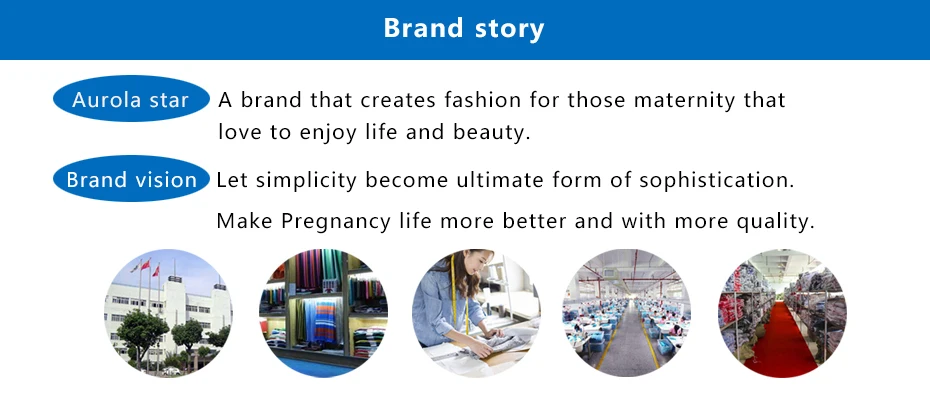 Brand story

Aurola star A brand that creates fashion for those maternity that love to enjoy life and beauty.

Brand vision Let simplicity become ultimate form of sophistication.

Make Pregnancy life more better and with more quality.